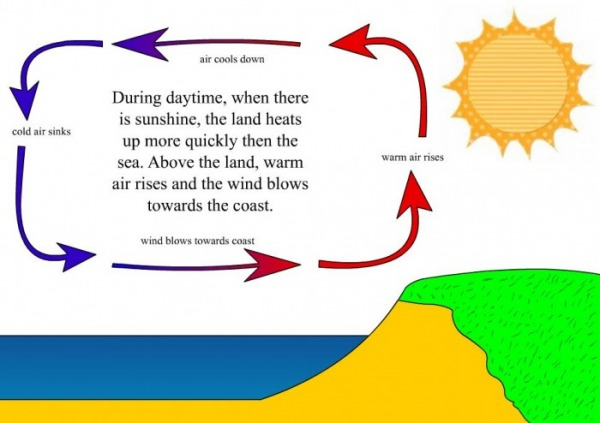 air cools down

cold air sinks

During daytime, when there is sunshine, the land heats up more quickly then the sea. Above the land, warm air rises and the wind blows towards the coast.

warm air rises

wind blows towards coast